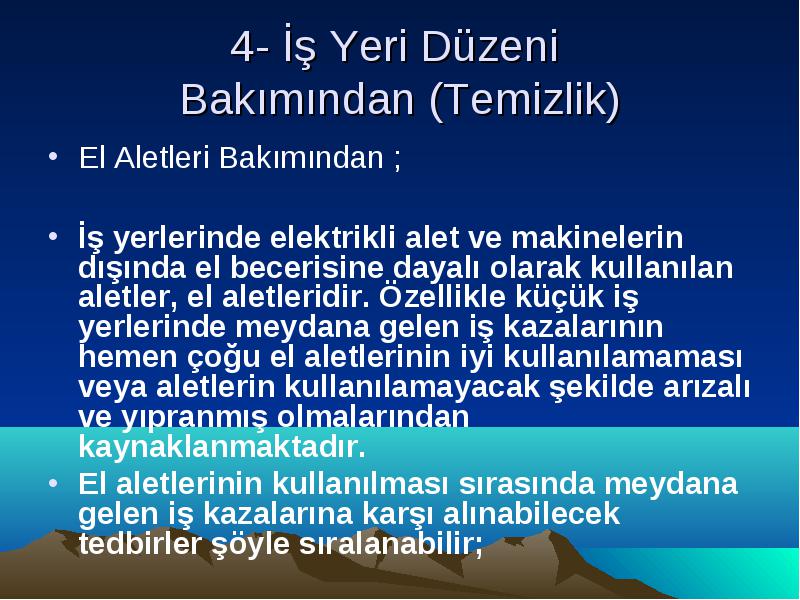 4- İş Yeri Düzeni Bakımından (Temizlik)

• El Aletleri Bakımından ;

• İş yerlerinde elektrikli alet ve makinelerin dışında el becerisine dayalı olarak kullanılan aletler, el aletleridir. Özellikle küçük iş yerlerinde meydana gelen iş kazalarının hemen çoğu el aletlerinin iyi kullanılamaması veya aletlerin kullanılamayacak şekilde arızalı ve yıpranmış olmalarından kaynaklanmaktadır.

• El aletlerinin kullanılması sırasında meydana gelen iş kazalarına karşı alınabilecek tedbirler şöyle sıralanabilir;